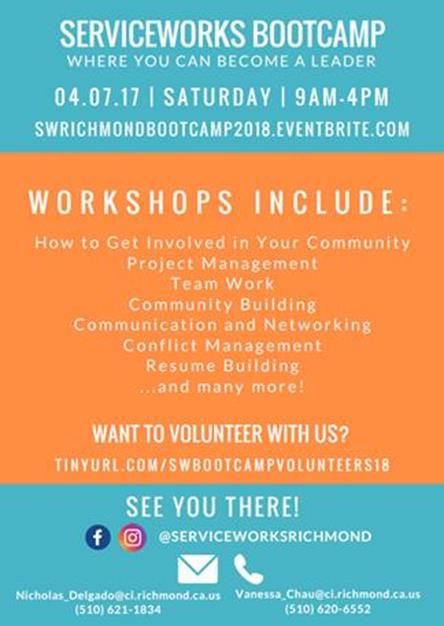 SERVICEWORKS BOOTCAMP
WHERE YOU CAN BECOME A LEADER

04.07.17 | SATURDAY | 9AM-4PM

SWRICHMONDBOOTCAMP2018.EVENTBRITE.COM

WORKSHOPS INCLUDE:

How to Get Involved in Your Community
Project Management
Team Work
Community Building
Communication and Networking
Conflict Management
Resume Building
...and many more!

WANT TO VOLUNTEER WITH US?

TINYURL.COM/SWBOOTCAMPVOLUNTEERS18

SEE YOU THERE!

@SERVICEWORKSRICHMOND

Nicholas_Delgado@ci.richmond.ca.us
(510) 621-1834

Vanessa_Chau@ci.richmond.ca.us
(510) 620-6552